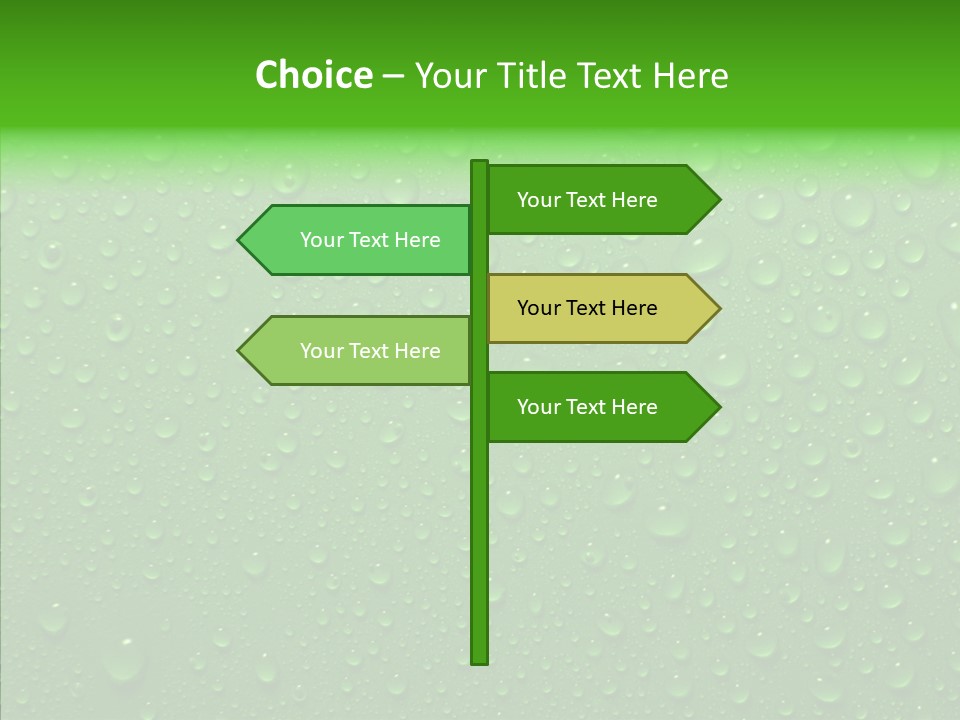 Choice – Your Title Text Here

Your Text Here

Your Text Here

Your Text Here

Your Text Here

Your Text Here